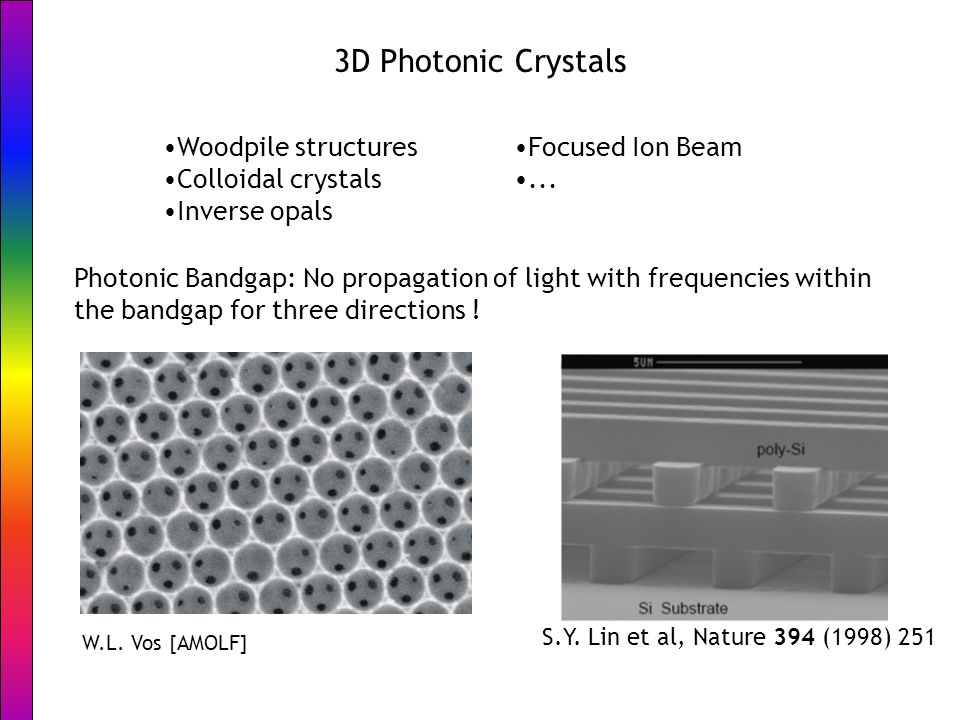 3D Photonic Crystals

•Woodpile structures
•Colloidal crystals
•Inverse opals

•Focused Ion Beam
•...

Photonic Bandgap: No propagation of light with frequencies within the bandgap for three directions !

5UM

poly-Si

Si Substrate

W.L. Vos [AMOLF]

S.Y. Lin et al, Nature 394 (1998) 251